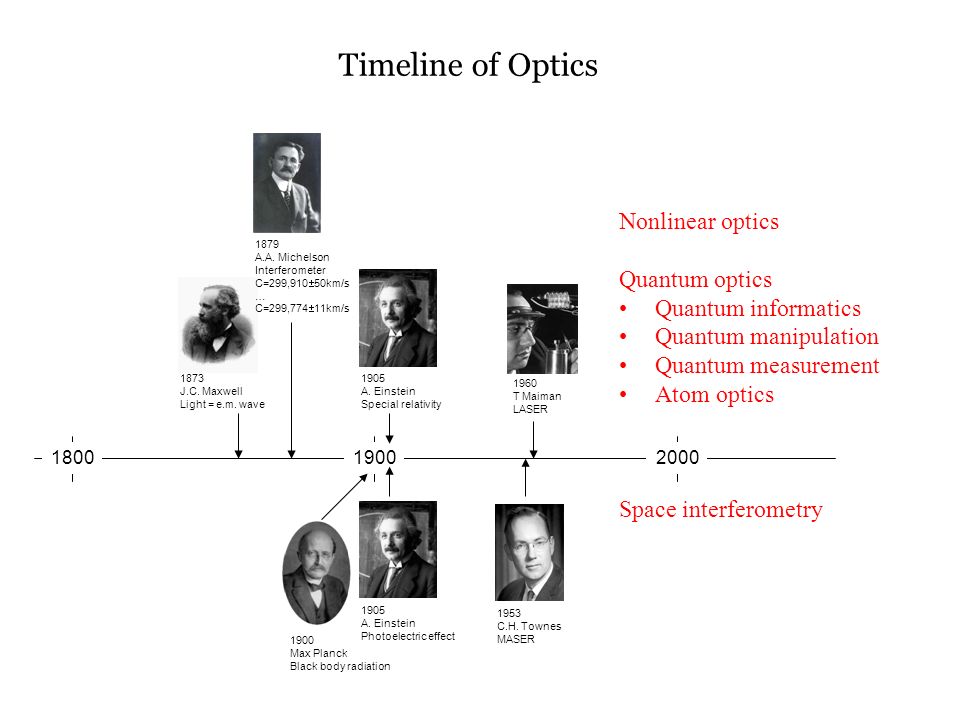 Timeline of Optics

1879
A.A. Michelson
Interferometer
C=299,910±50km/s
...
C=299,774±11km/s

1873
J.C. Maxwell
Light = e.m. wave

1905
A. Einstein
Special relativity

1960
T Maiman
LASER

Nonlinear optics

Quantum optics
• Quantum informatics
• Quantum manipulation
• Quantum measurement
• Atom optics

1800 1900 2000

Space interferometry

1900
Max Planck
Black body radiation

1905
A. Einstein
Photoelectric effect

1953
C.H. Townes
MASER